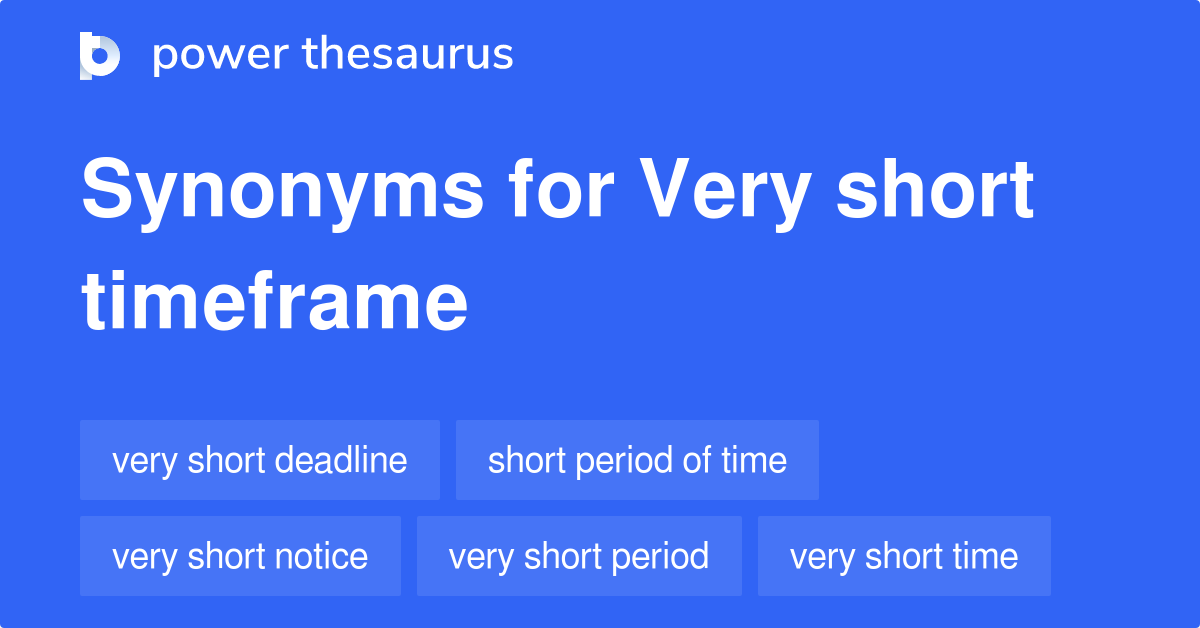 power thesaurus

Synonyms for Very short timeframe

very short deadline
short period of time
very short notice
very short period
very short time